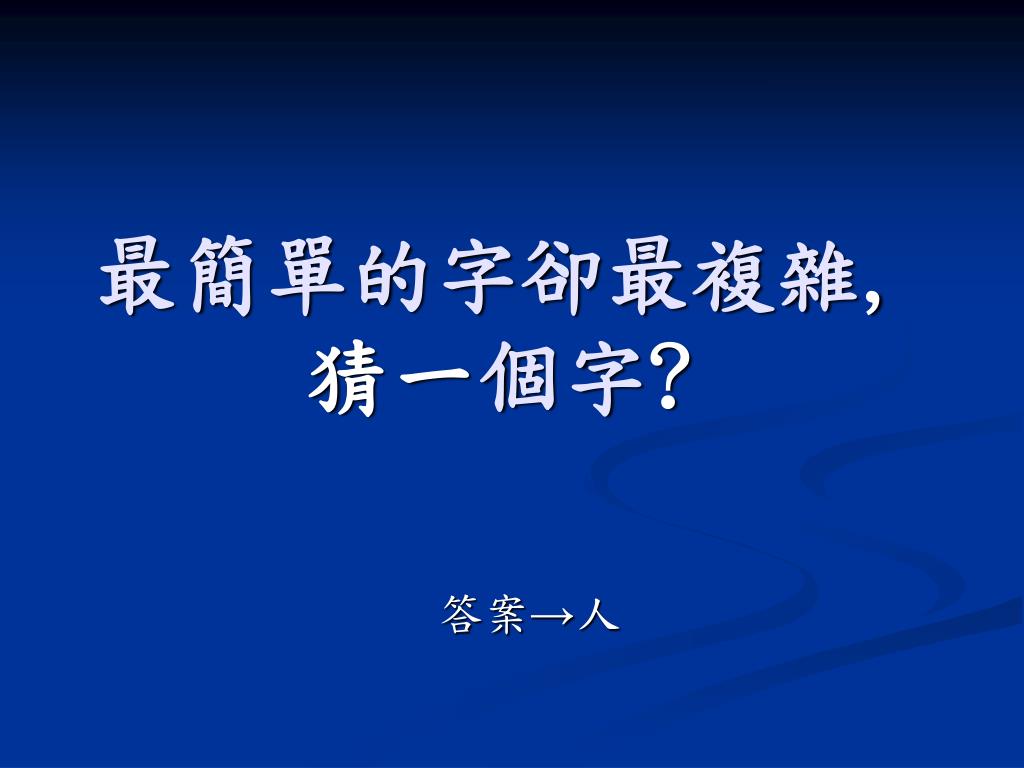 最簡單的字卻最複雜,
猜一個字?

答案→人